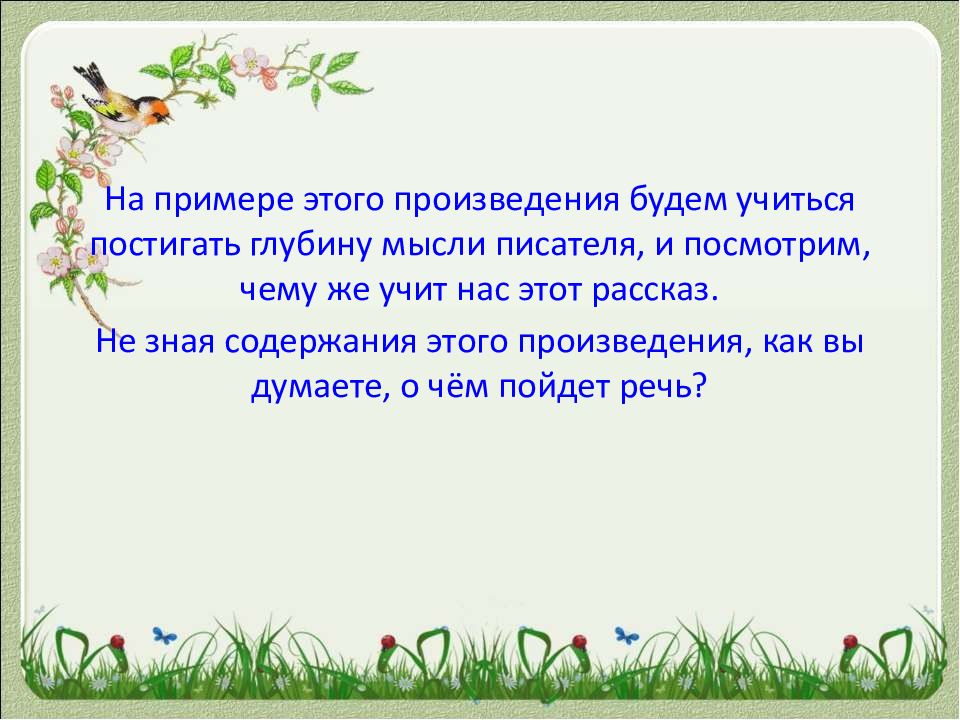 На примере этого произведения будем учиться постигать глубину мысли писателя, и посмотрим, чему же учит нас этот рассказ.

Не зная содержания этого произведения, как вы думаете, о чём пойдет речь?